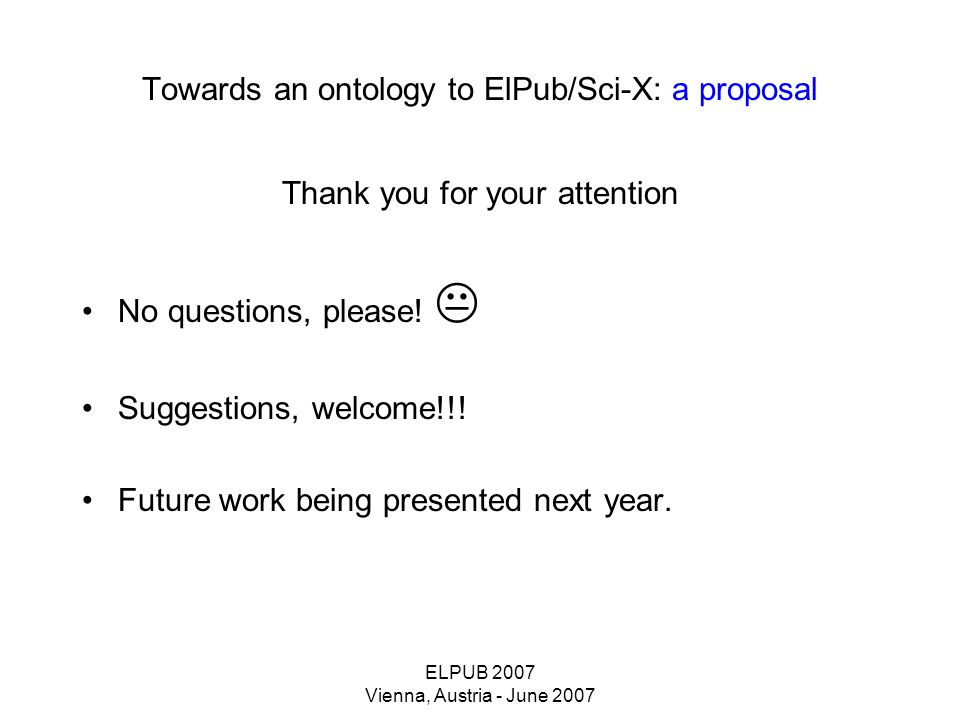 Towards an ontology to ElPub/Sci-X: a proposal

Thank you for your attention

• No questions, please! 😐

• Suggestions, welcome!!!

• Future work being presented next year.

ELPUB 2007
Vienna, Austria - June 2007